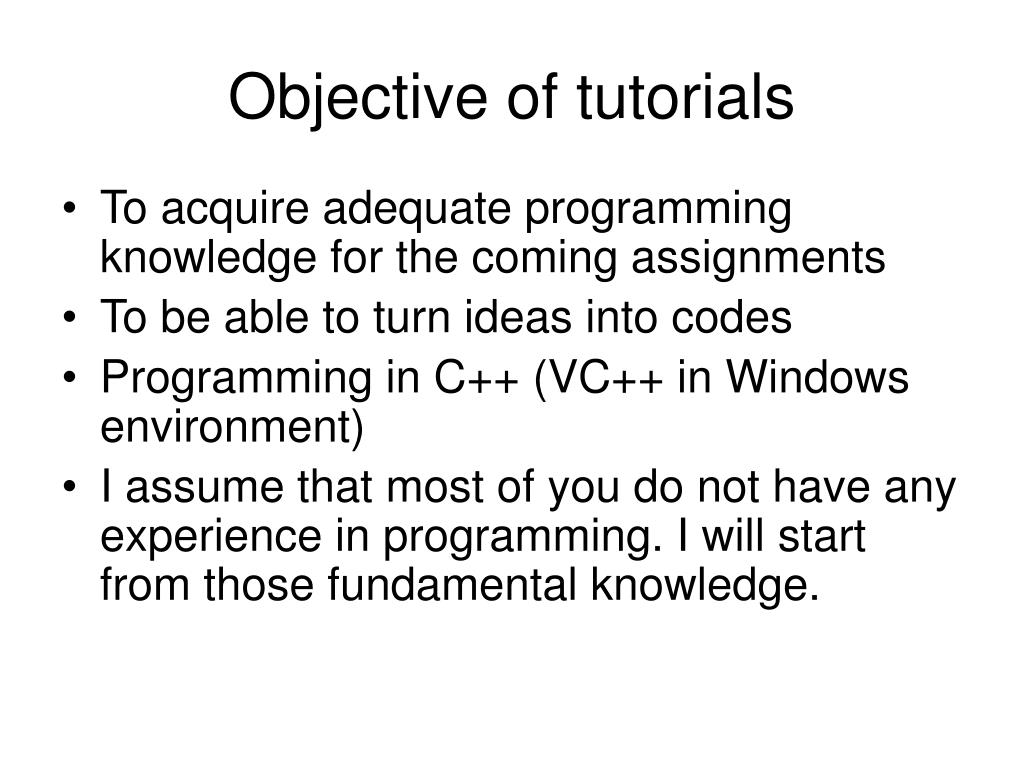 Objective of tutorials

• To acquire adequate programming knowledge for the coming assignments
• To be able to turn ideas into codes
• Programming in C++ (VC++ in Windows environment)
• I assume that most of you do not have any experience in programming. I will start from those fundamental knowledge.